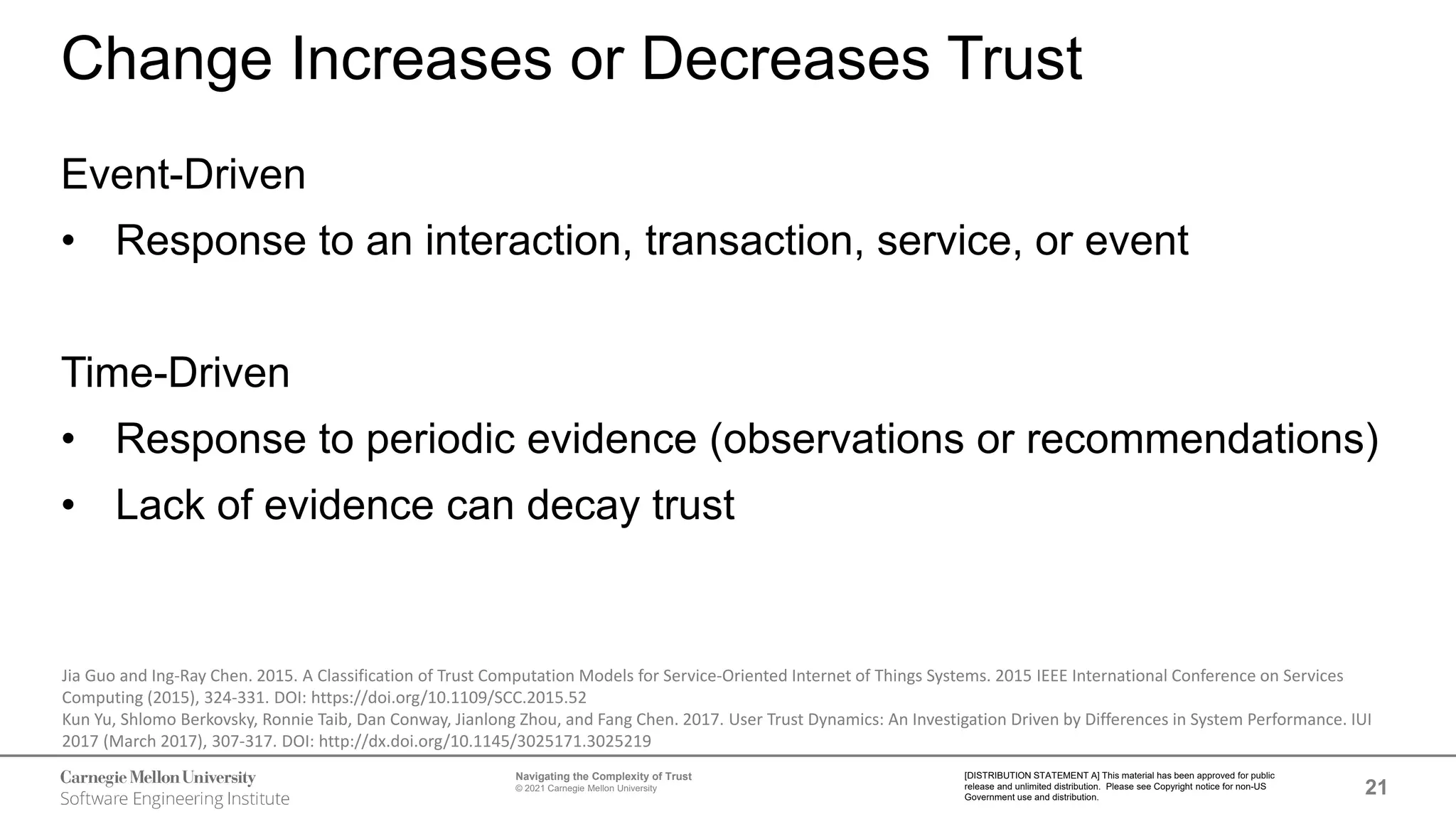 Change Increases or Decreases Trust

Event-Driven

• Response to an interaction, transaction, service, or event

Time-Driven

• Response to periodic evidence (observations or recommendations)

• Lack of evidence can decay trust

Jia Guo and Ing-Ray Chen. 2015. A Classification of Trust Computation Models for Service-Oriented Internet of Things Systems. 2015 IEEE International Conference on Services Computing (2015), 324-331. DOI: https://doi.org/10.1109/SCC.2015.52
Kun Yu, Shlomo Berkovsky, Ronnie Taib, Dan Conway, Jianlong Zhou, and Fang Chen. 2017. User Trust Dynamics: An Investigation Driven by Differences in System Performance. IUI 2017 (March 2017), 307-317. DOI: http://dx.doi.org/10.1145/3025171.3025219

Carnegie Mellon University
Software Engineering Institute

Navigating the Complexity of Trust
© 2021 Carnegie Mellon University

[DISTRIBUTION STATEMENT A] This material has been approved for public release and unlimited distribution. Please see Copyright notice for non-US Government use and distribution.

21